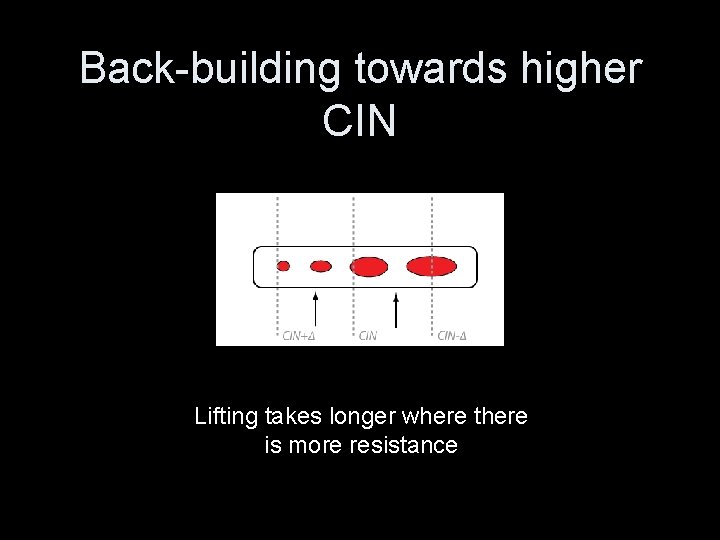 Back-building towards higher CIN

CIN+Δ
CIN
CIN-Δ

Lifting takes longer where there is more resistance